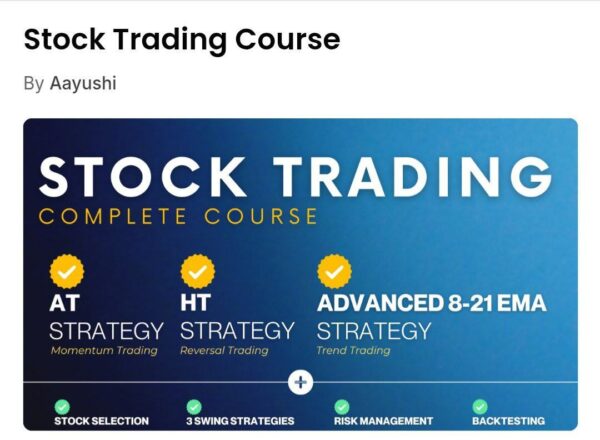 Stock Trading Course

By Aayushi

STOCK TRADING
COMPLETE COURSE

AT
STRATEGY
Momentum Trading

HT
STRATEGY
Reversal Trading

ADVANCED 8-21 EMA
STRATEGY
Trend Trading

+

STOCK SELECTION

3 SWING STRATEGIES

RISK MANAGEMENT

BACKTESTING